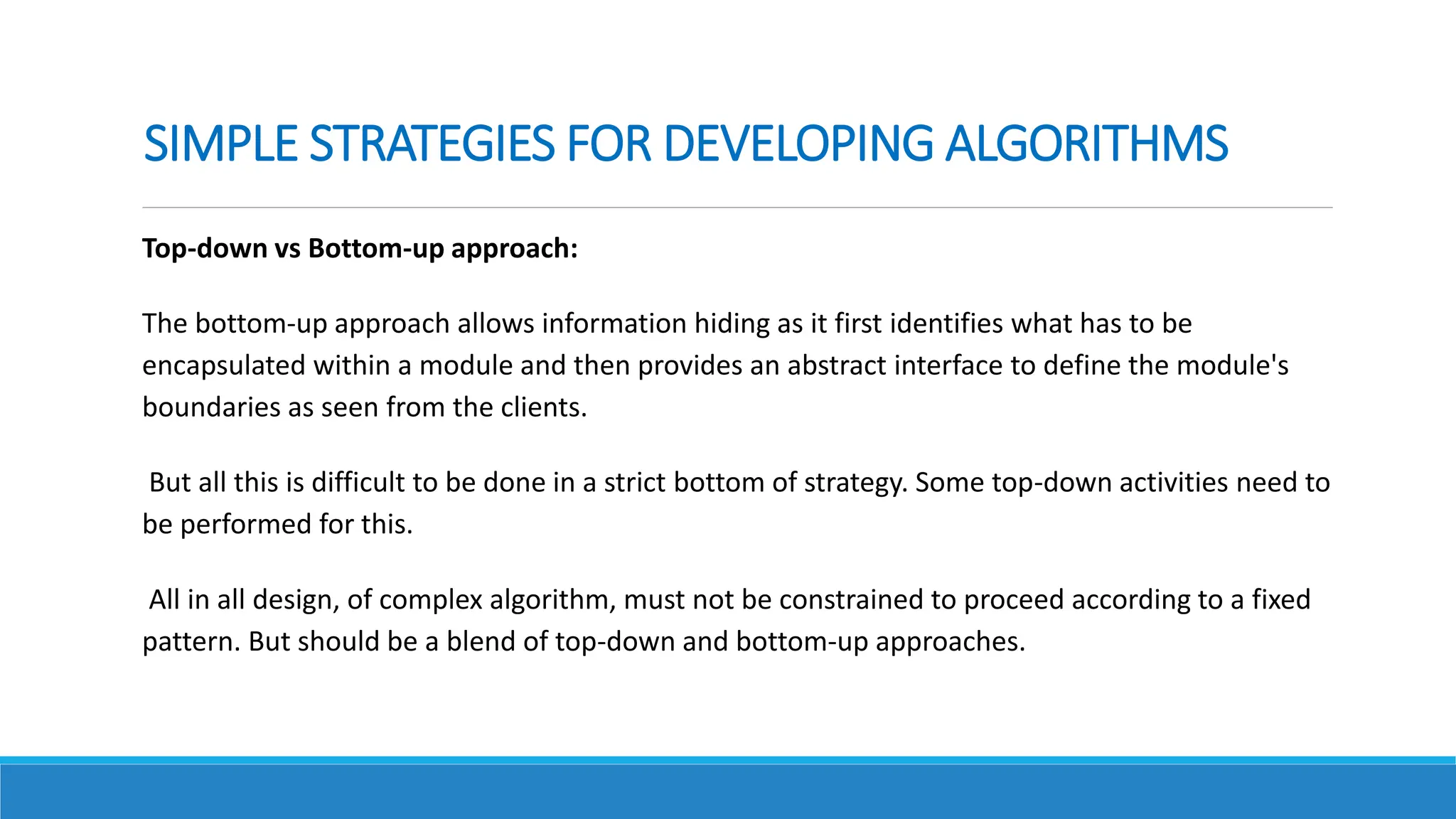 SIMPLE STRATEGIES FOR DEVELOPING ALGORITHMS

Top-down vs Bottom-up approach:

The bottom-up approach allows information hiding as it first identifies what has to be encapsulated within a module and then provides an abstract interface to define the module's boundaries as seen from the clients.

But all this is difficult to be done in a strict bottom of strategy. Some top-down activities need to be performed for this.

All in all design, of complex algorithm, must not be constrained to proceed according to a fixed pattern. But should be a blend of top-down and bottom-up approaches.